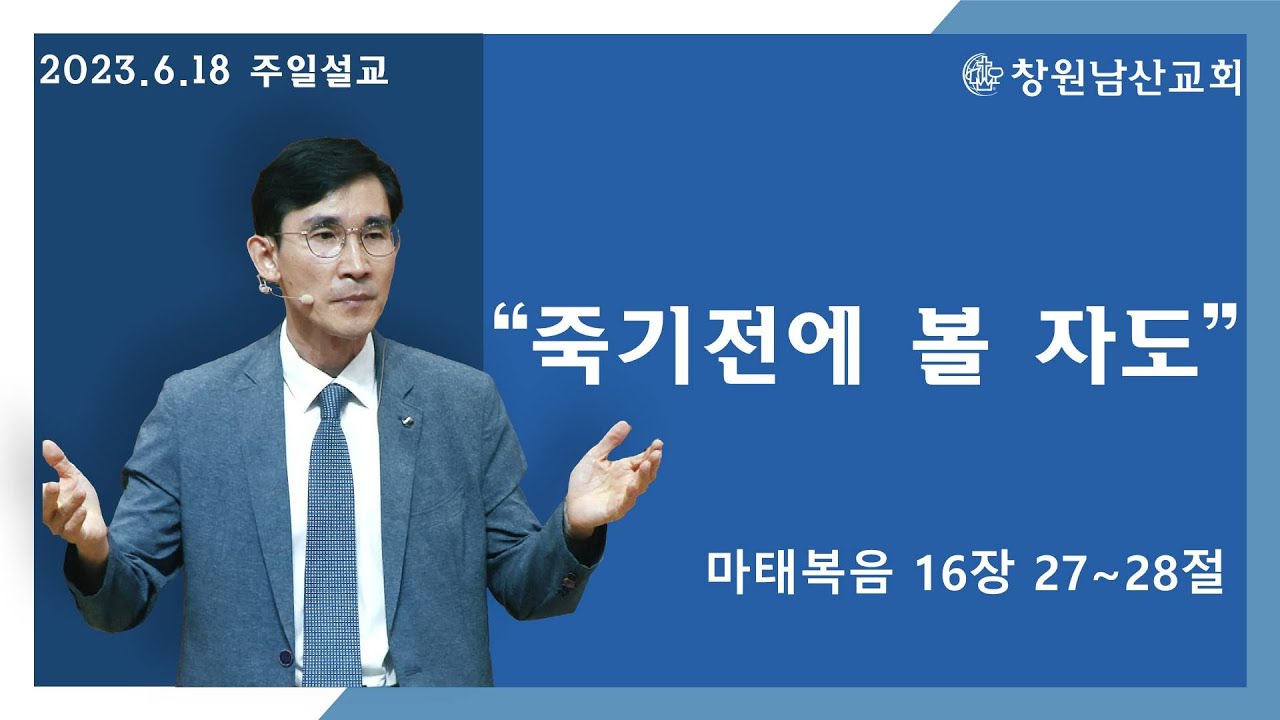 2023.6.18 주일설교

창원남산교회

“죽기전에 볼 자도”

마태복음 16장 27~28절